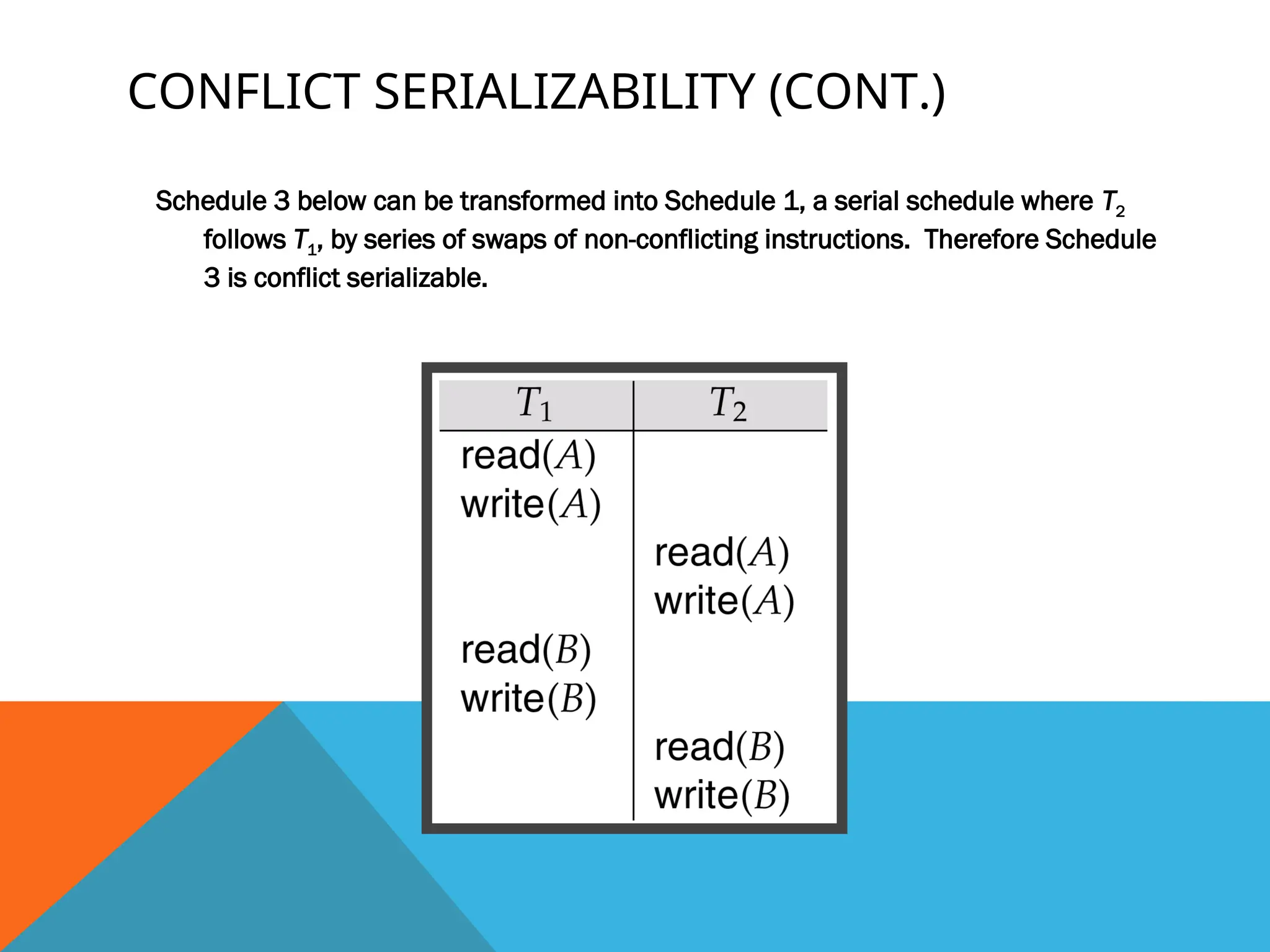 CONFLICT SERIALIZABILITY (CONT.)

Schedule 3 below can be transformed into Schedule 1, a serial schedule where $T_2$ follows $T_1$, by series of swaps of non-conflicting instructions. Therefore Schedule 3 is conflict serializable.

| $T_1$ | $T_2$ |
|---|---|
| read($A$) | |
| write($A$) | |
| | read($A$) |
| | write($A$) |
| read($B$) | |
| write($B$) | |
| | read($B$) |
| | write($B$) |